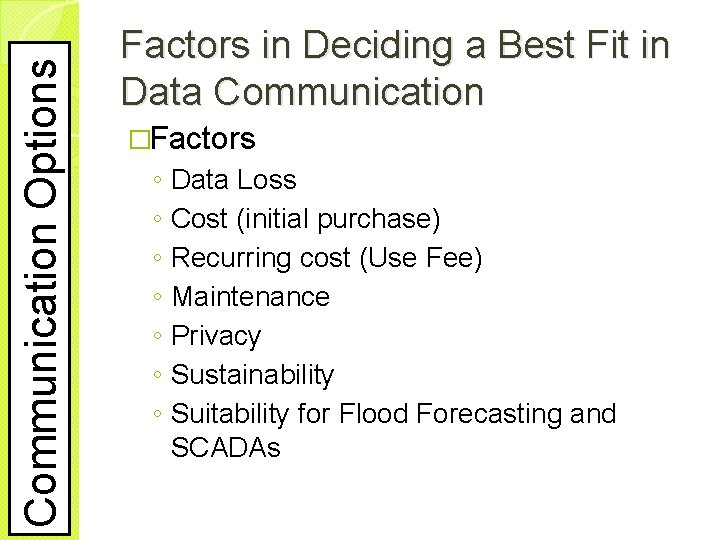 Communication Options

Factors in Deciding a Best Fit in Data Communication

□Factors
◦ Data Loss
◦ Cost (initial purchase)
◦ Recurring cost (Use Fee)
◦ Maintenance
◦ Privacy
◦ Sustainability
◦ Suitability for Flood Forecasting and SCADAs